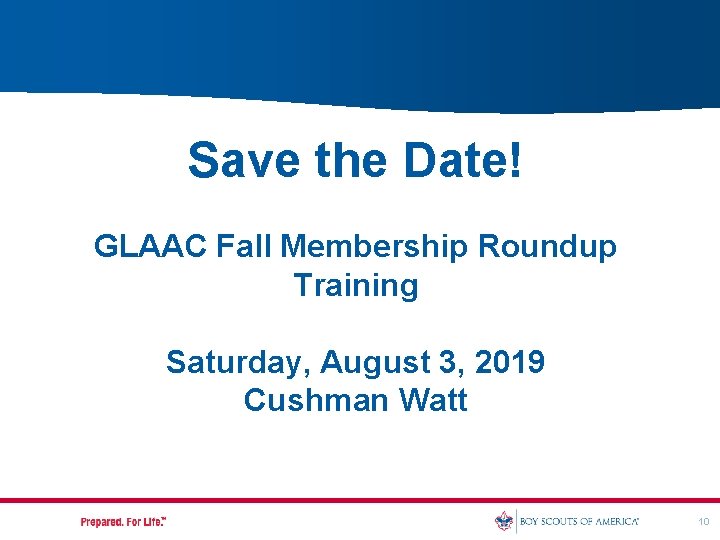 Save the Date!

GLAAC Fall Membership Roundup Training

Saturday, August 3, 2019
Cushman Watt

Prepared. For Life.™

BOY SCOUTS OF AMERICA®

10